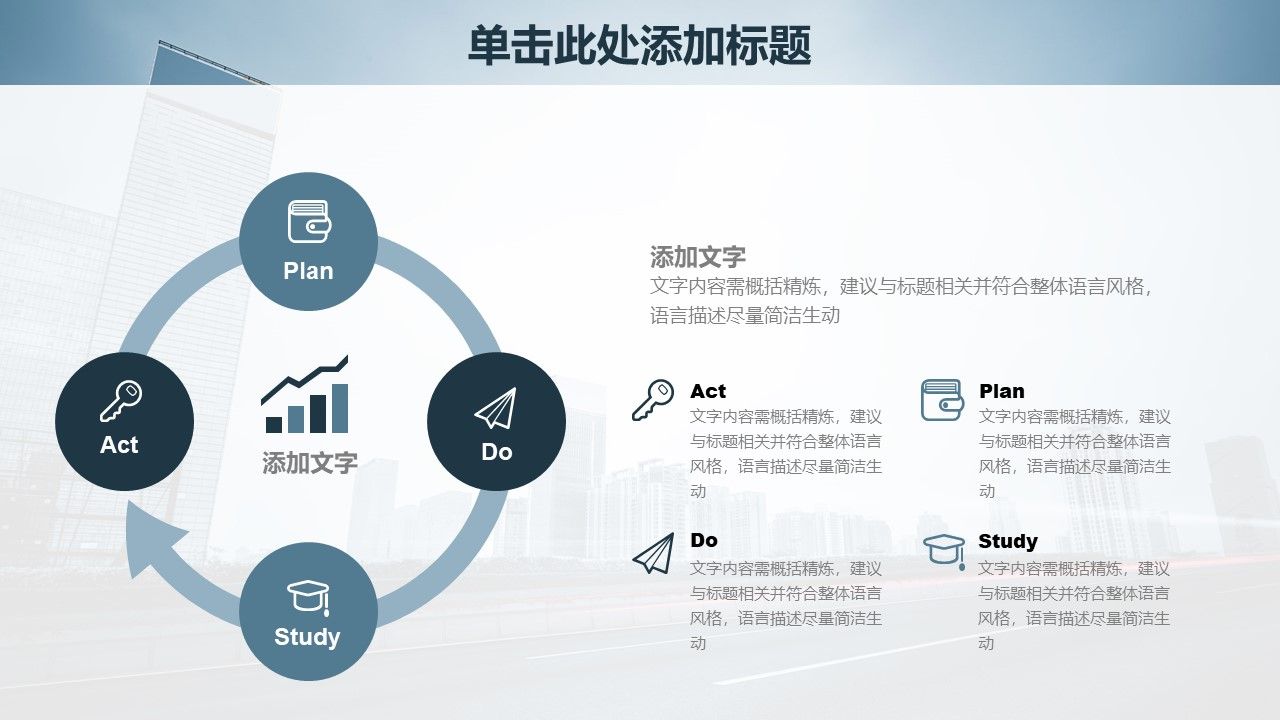 单击此处添加标题

Plan

Act

Do

Study

添加文字

添加文字
文字内容需概括精炼，建议与标题相关并符合整体语言风格，语言描述尽量简洁生动

Act
文字内容需概括精炼，建议与标题相关并符合整体语言风格，语言描述尽量简洁生动

Plan
文字内容需概括精炼，建议与标题相关并符合整体语言风格，语言描述尽量简洁生动

Do
文字内容需概括精炼，建议与标题相关并符合整体语言风格，语言描述尽量简洁生动

Study
文字内容需概括精炼，建议与标题相关并符合整体语言风格，语言描述尽量简洁生动